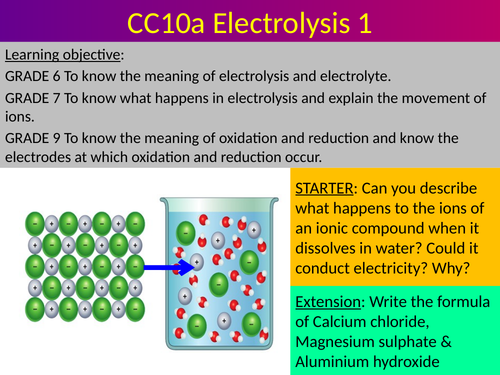 CC10a Electrolysis 1

Learning objective:
GRADE 6 To know the meaning of electrolysis and electrolyte.
GRADE 7 To know what happens in electrolysis and explain the movement of ions.
GRADE 9 To know the meaning of oxidation and reduction and know the electrodes at which oxidation and reduction occur.

STARTER: Can you describe what happens to the ions of an ionic compound when it dissolves in water? Could it conduct electricity? Why?

Extension: Write the formula of Calcium chloride, Magnesium sulphate & Aluminium hydroxide